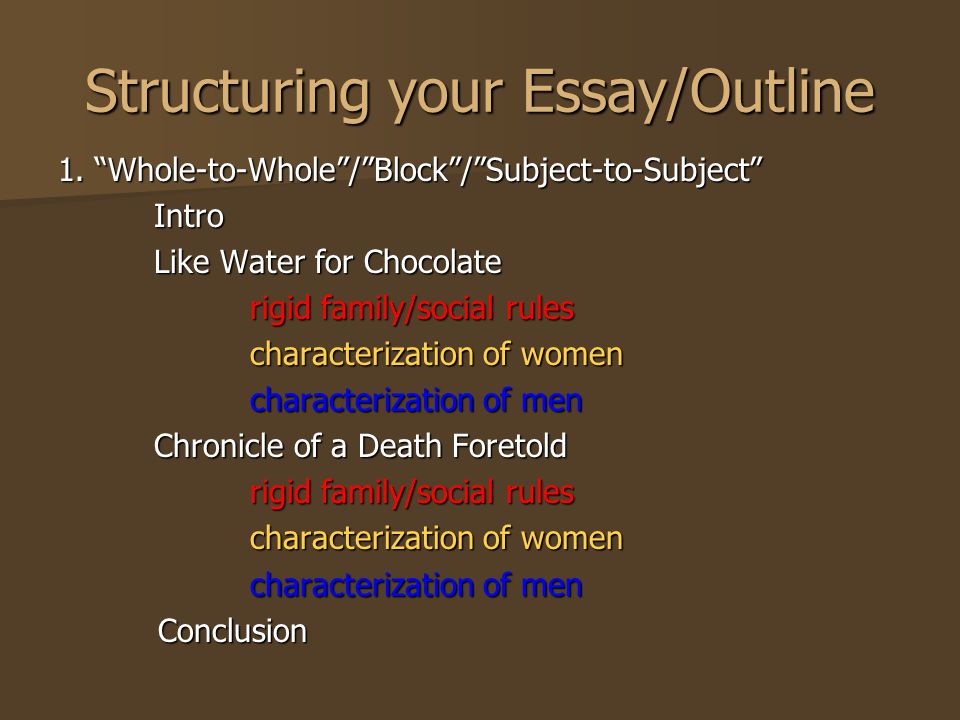 Structuring your Essay/Outline

1. “Whole-to-Whole”/”Block”/”Subject-to-Subject”

Intro

Like Water for Chocolate

rigid family/social rules

characterization of women

characterization of men

Chronicle of a Death Foretold

rigid family/social rules

characterization of women

characterization of men

Conclusion